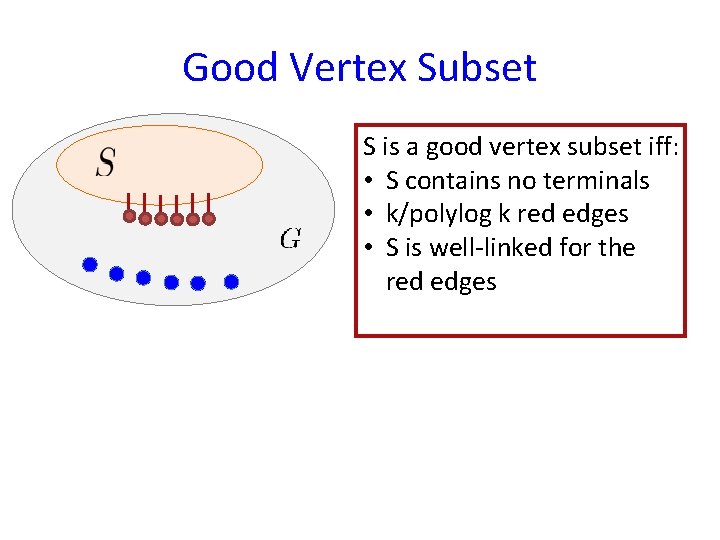 Good Vertex Subset

$S$

$G$

S is a good vertex subset iff:
• S contains no terminals
• k/polylog k red edges
• S is well-linked for the red edges